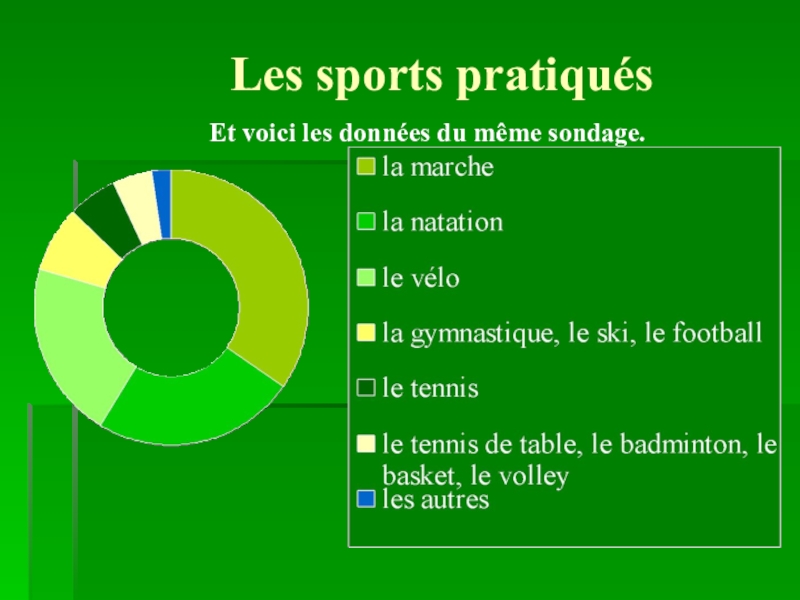 Les sports pratiqués

Et voici les données du même sondage.

la marche

la natation

le vélo

la gymnastique, le ski, le football

le tennis

le tennis de table, le badminton, le basket, le volley

les autres